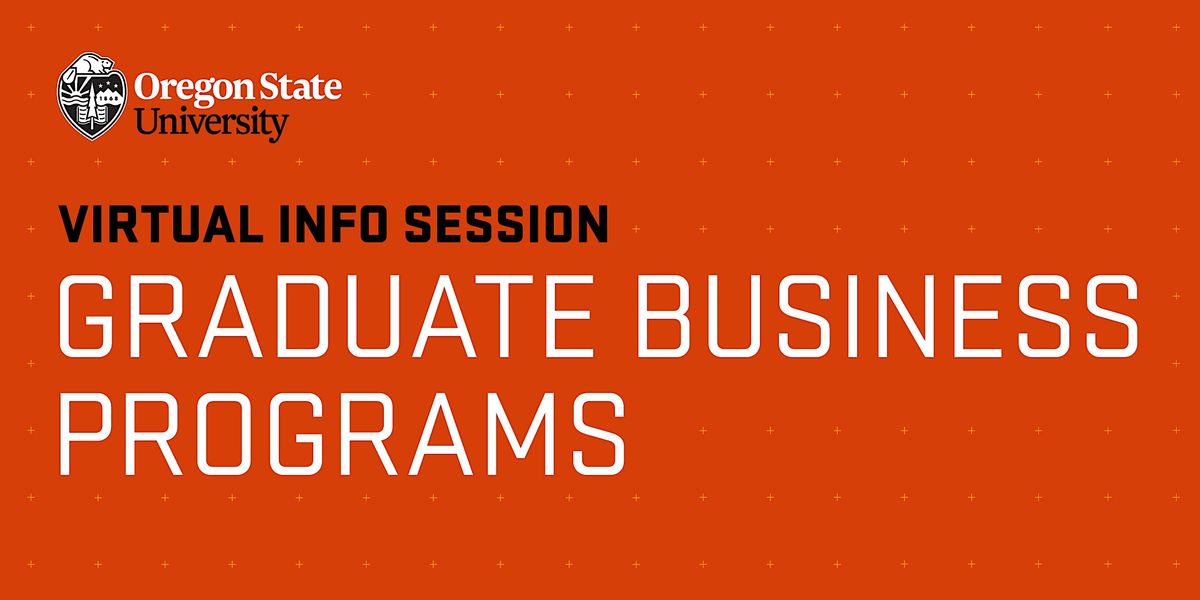 Oregon State University

VIRTUAL INFO SESSION

GRADUATE BUSINESS PROGRAMS